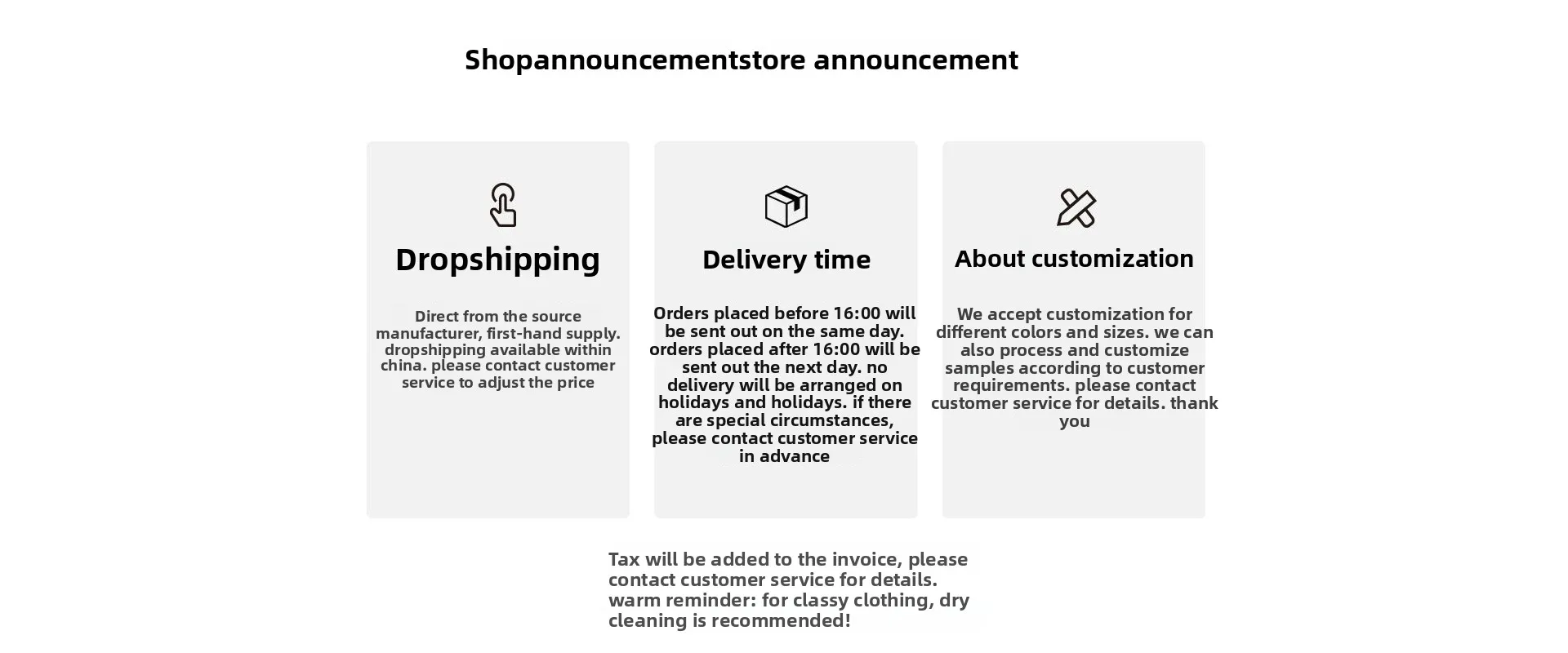 Shopannouncementstore announcement

Dropshipping

Direct from the source manufacturer, first-hand supply. dropshipping available within china. please contact customer service to adjust the price

Delivery time

Orders placed before 16:00 will be sent out on the same day. orders placed after 16:00 will be sent out the next day. no delivery will be arranged on holidays and holidays. if there are special circumstances, please contact customer service in advance

About customization

We accept customization for different colors and sizes. we can also process and customize samples according to customer requirements. please contact customer service for details. thank you

Tax will be added to the invoice, please contact customer service for details. warm reminder: for classy clothing, dry cleaning is recommended!